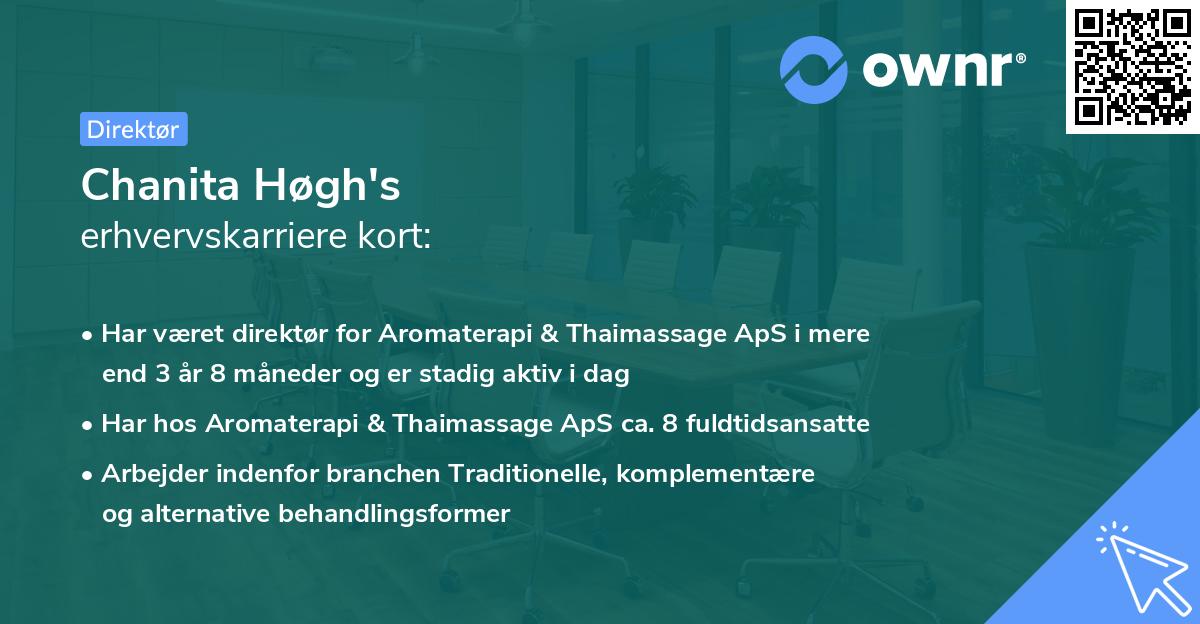 ownr®

Direktør

Chanita Høgh's
erhvervskarriere kort:

• Har været direktør for Aromaterapi & Thaimassage ApS i mere end 3 år 8 måneder og er stadig aktiv i dag

• Har hos Aromaterapi & Thaimassage ApS ca. 8 fuldtidsansatte

• Arbejder indenfor branchen Traditionelle, komplementære og alternative behandlingsformer